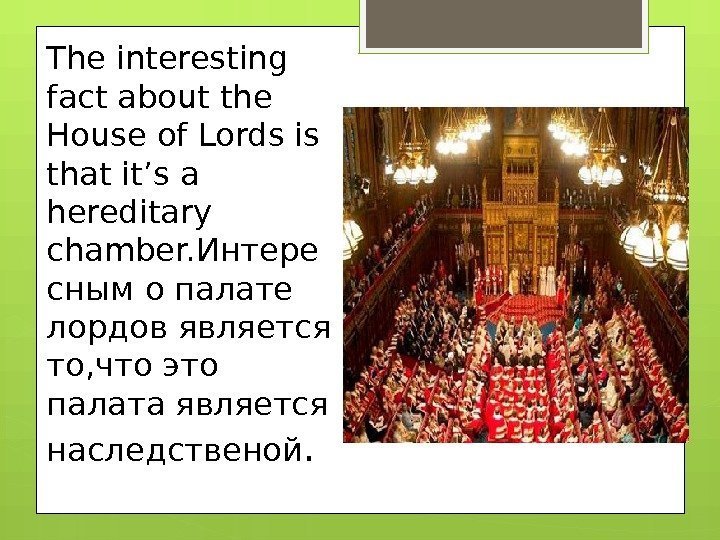 The interesting fact about the House of Lords is that it’s a hereditary chamber.Интересным о палате лордов является то,что это палата является наследственой.